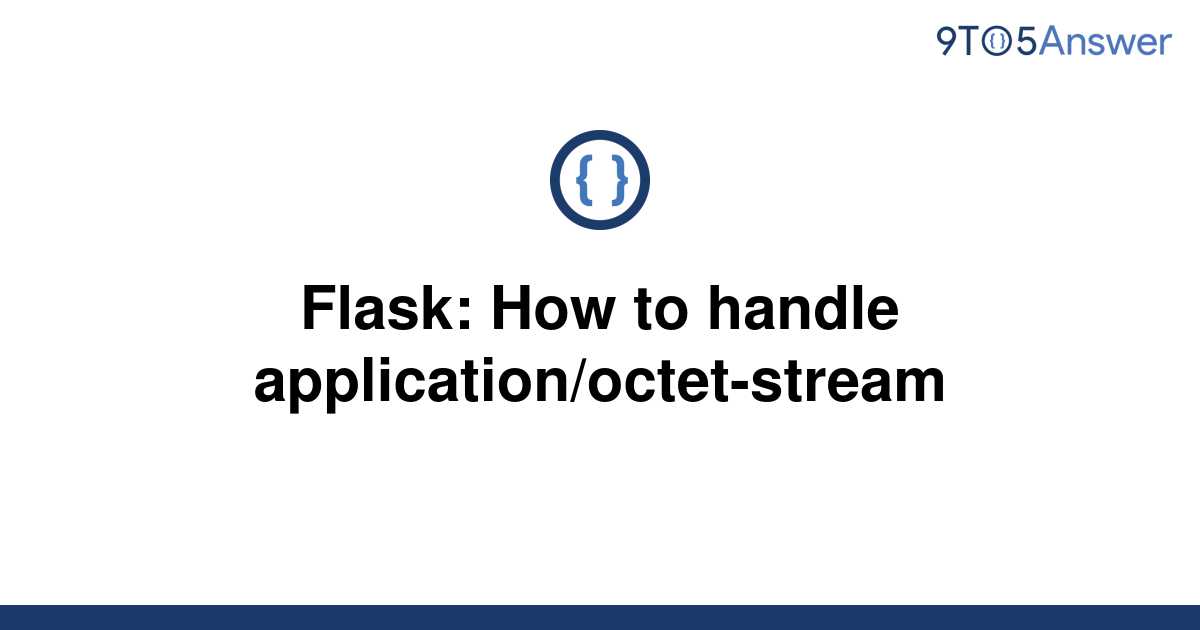 9TO5Answer

{ }

Flask: How to handle application/octet-stream